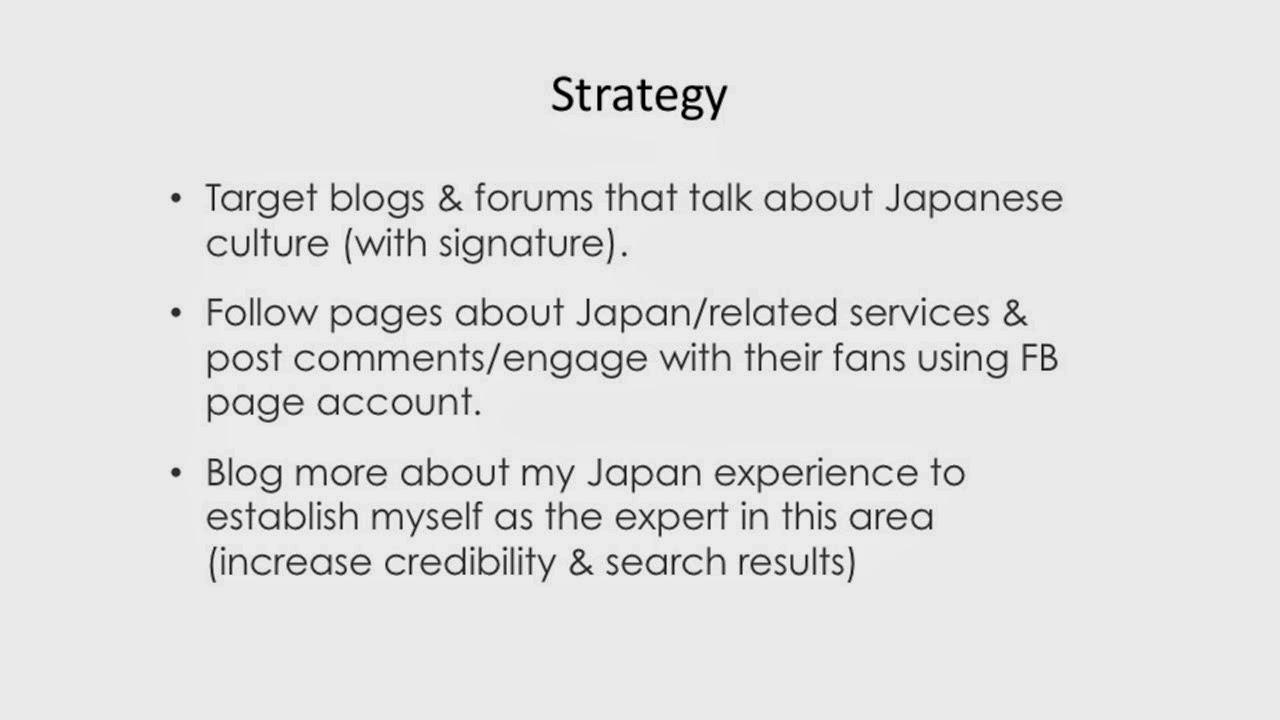 Strategy

• Target blogs & forums that talk about Japanese culture (with signature).

• Follow pages about Japan/related services & post comments/engage with their fans using FB page account.

• Blog more about my Japan experience to establish myself as the expert in this area (increase credibility & search results)